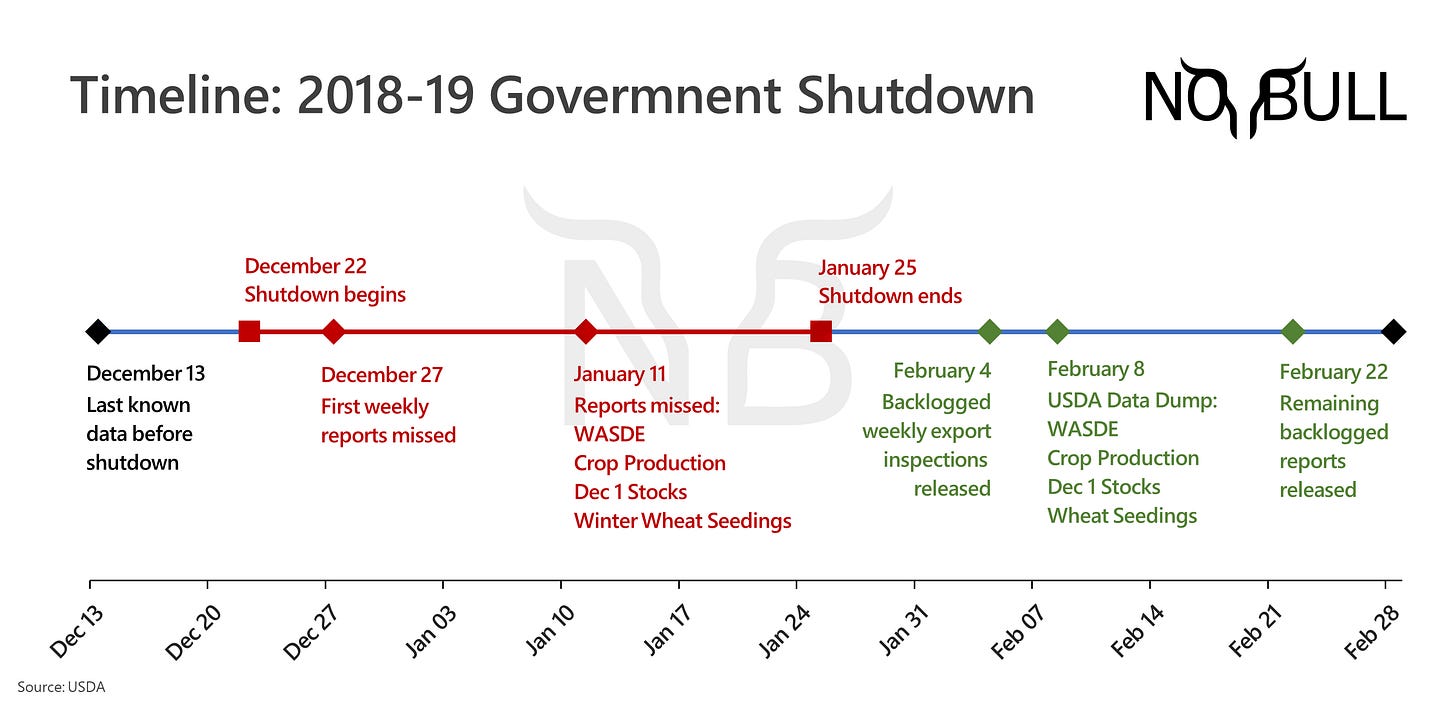 Timeline: 2018-19 Govermnent Shutdown

NO BULL

December 22
Shutdown begins

January 25
Shutdown ends

December 13
Last known data before shutdown

December 27
First weekly reports missed

January 11
Reports missed:
WASDE
Crop Production
Dec 1 Stocks
Winter Wheat Seedings

February 4
Backlogged weekly export inspections released

February 8
USDA Data Dump:
WASDE
Crop Production
Dec 1 Stocks
Wheat Seedings

February 22
Remaining backlogged reports released

Dec 13
Dec 20
Dec 27
Jan 03
Jan 10
Jan 17
Jan 24
Jan 31
Feb 07
Feb 14
Feb 21
Feb 28

Source: USDA